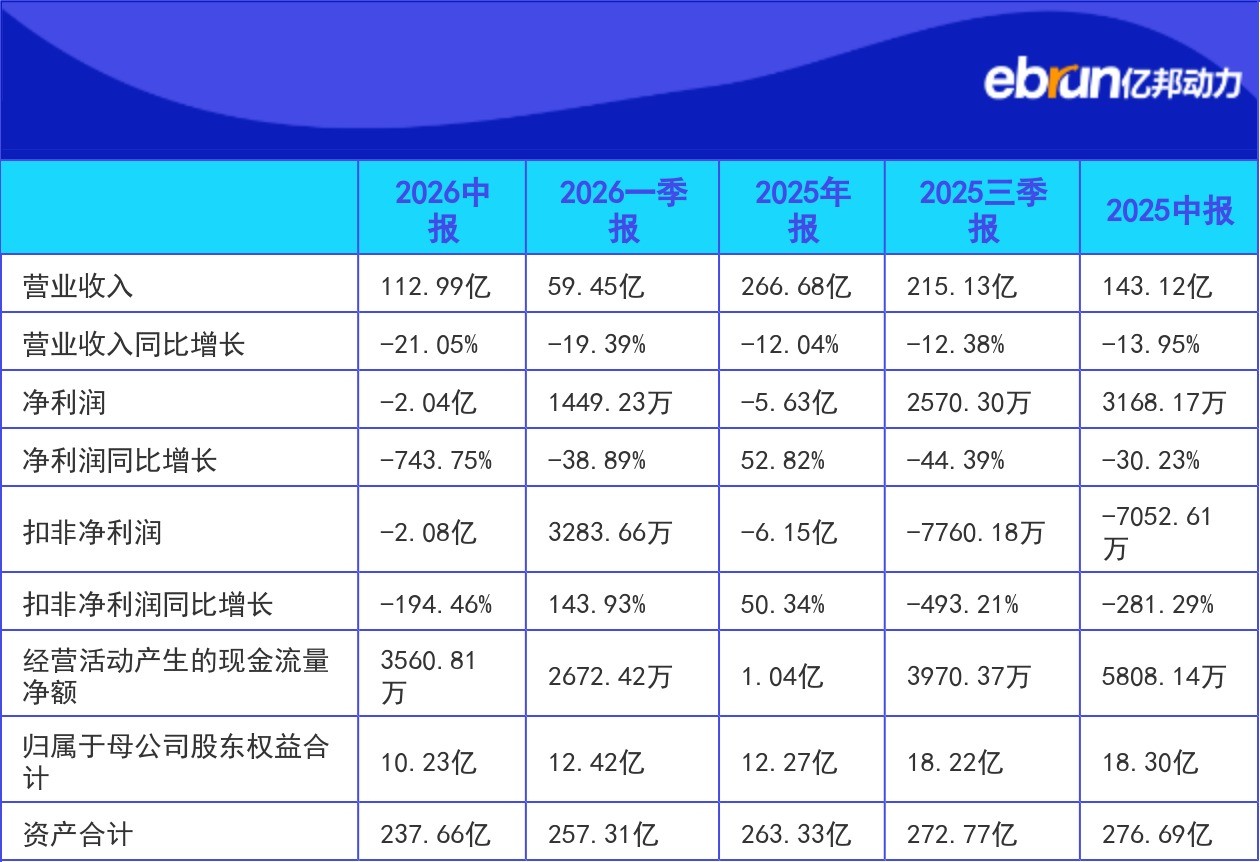 ebrun亿邦动力

|  | 2026中报 | 2026一季报 | 2025年报 | 2025三季报 | 2025中报 |
|---|---|---|---|---|---|
| 营业收入 | 112.99亿 | 59.45亿 | 266.68亿 | 215.13亿 | 143.12亿 |
| 营业收入同比增长 | -21.05% | -19.39% | -12.04% | -12.38% | -13.95% |
| 净利润 | -2.04亿 | 1449.23万 | -5.63亿 | 2570.30万 | 3168.17万 |
| 净利润同比增长 | -743.75% | -38.89% | 52.82% | -44.39% | -30.23% |
| 扣非净利润 | -2.08亿 | 3283.66万 | -6.15亿 | -7760.18万 | -7052.61万 |
| 扣非净利润同比增长 | -194.46% | 143.93% | 50.34% | -493.21% | -281.29% |
| 经营活动产生的现金流量净额 | 3560.81万 | 2672.42万 | 1.04亿 | 3970.37万 | 5808.14万 |
| 归属于母公司股东权益合计 | 10.23亿 | 12.42亿 | 12.27亿 | 18.22亿 | 18.30亿 |
| 资产合计 | 237.66亿 | 257.31亿 | 263.33亿 | 272.77亿 | 276.69亿 |